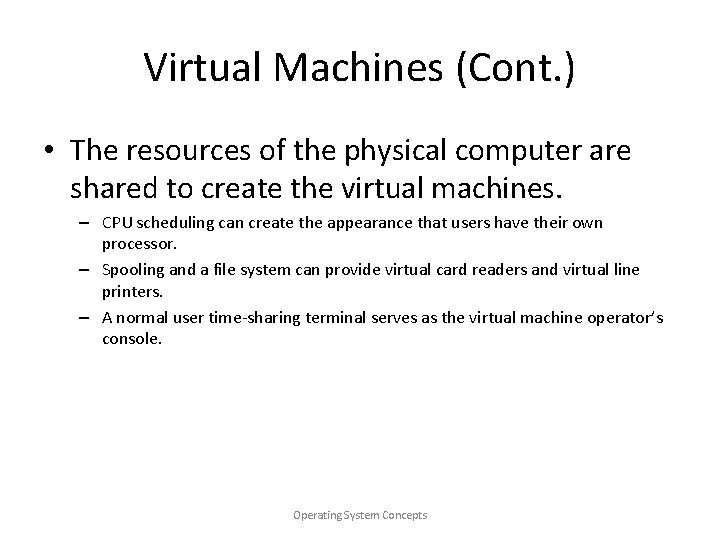 Virtual Machines (Cont.)

• The resources of the physical computer are shared to create the virtual machines.

– CPU scheduling can create the appearance that users have their own processor.

– Spooling and a file system can provide virtual card readers and virtual line printers.

– A normal user time-sharing terminal serves as the virtual machine operator's console.

Operating System Concepts